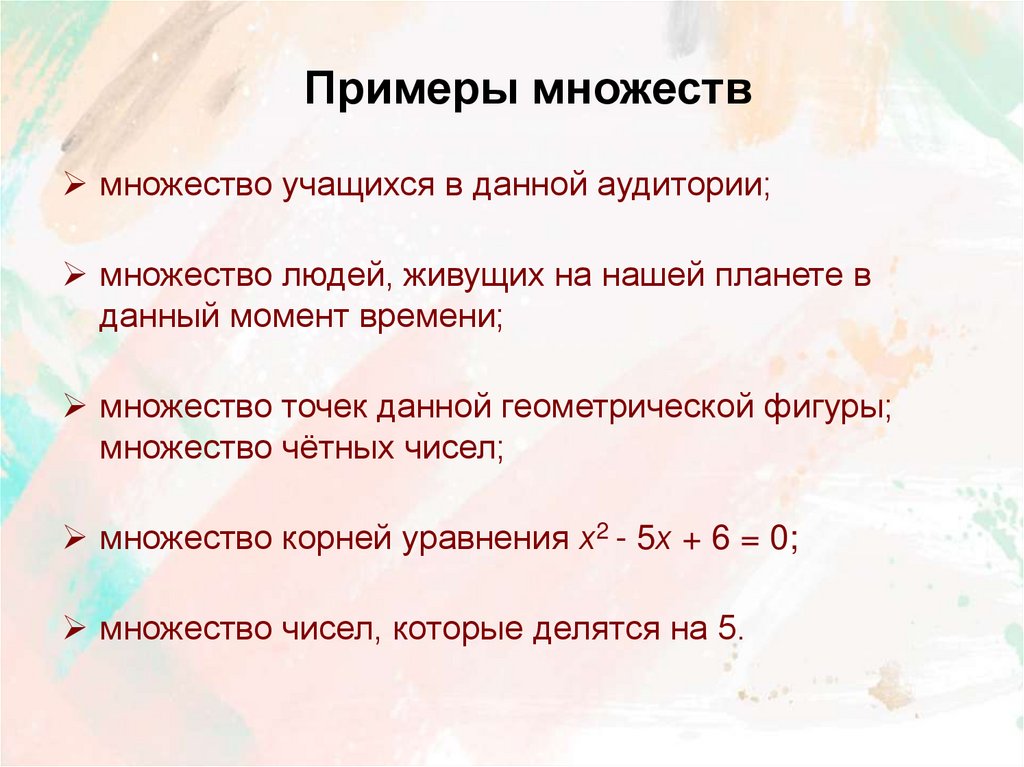 Примеры множеств

➢ множество учащихся в данной аудитории;

➢ множество людей, живущих на нашей планете в данный момент времени;

➢ множество точек данной геометрической фигуры; множество чётных чисел;

➢ множество корней уравнения $x^2 - 5x + 6 = 0$;

➢ множество чисел, которые делятся на 5.